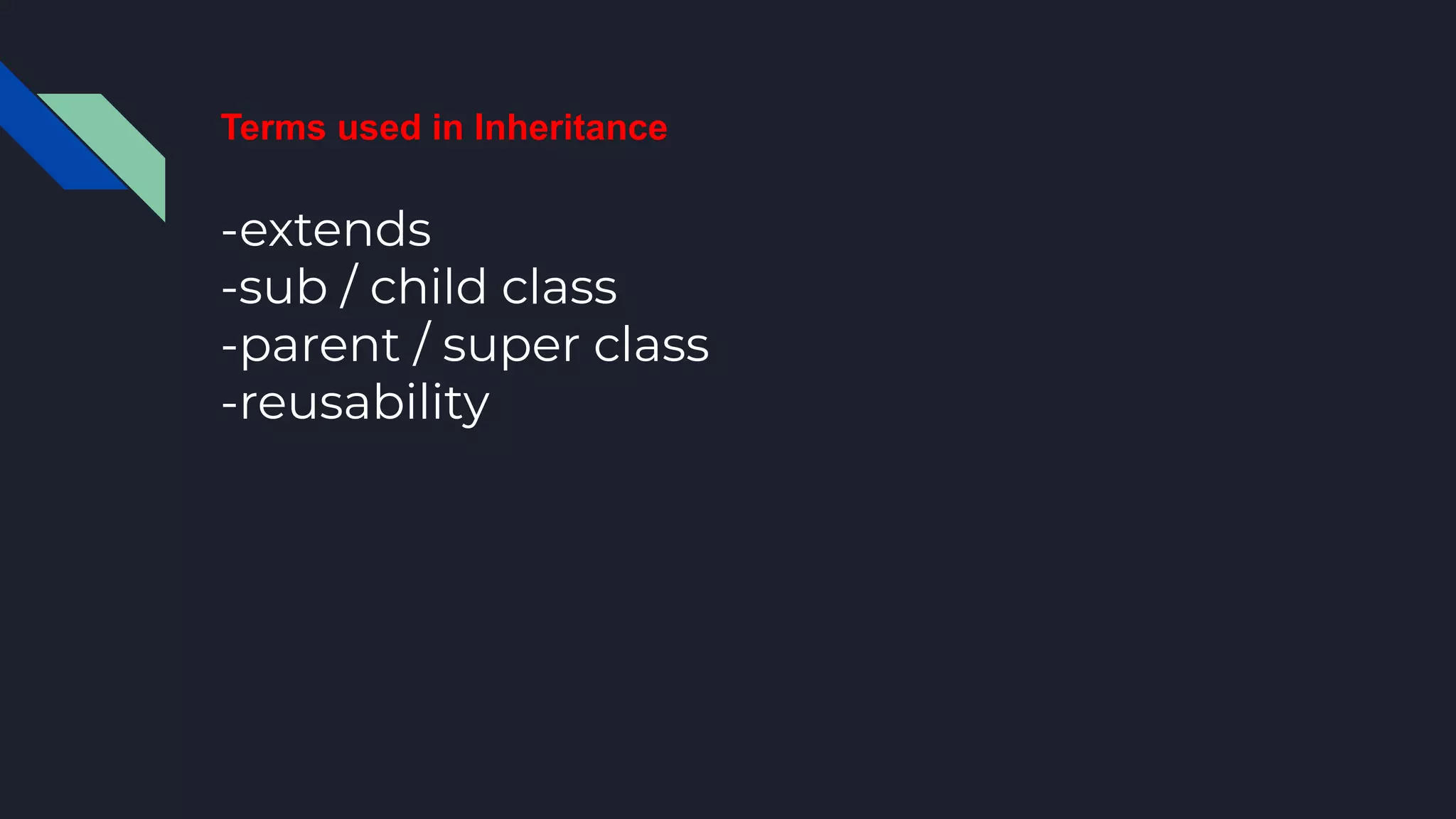 Terms used in Inheritance

-extends
-sub / child class
-parent / super class
-reusability